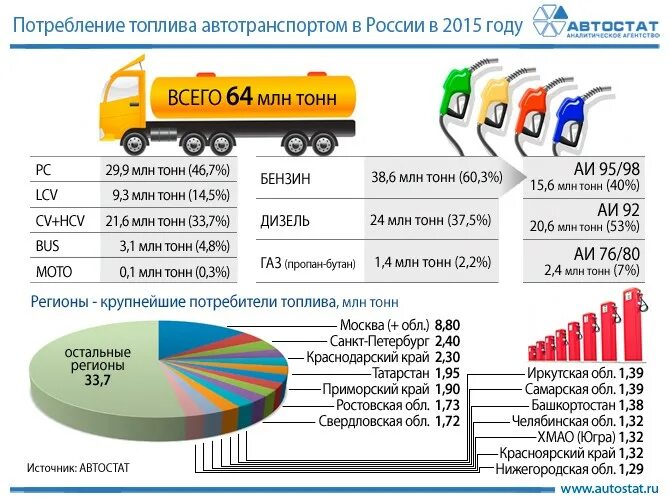 Потребление топлива автотранспортом в России в 2015 году

АВТОСТАТ
АНАЛИТИЧЕСКОЕ АГЕНТСТВО

ВСЕГО 64 млн тонн

| | |
|---|---|
| PC | 29,9 млн тонн (46,7%) |
| LCV | 9,3 млн тонн (14,5%) |
| CV+HCV | 21,6 млн тонн (33,7%) |
| BUS | 3,1 млн тонн (4,8%) |
| MOTO | 0,1 млн тонн (0,3%) |

| | |
|---|---|
| БЕНЗИН | 38,6 млн тонн (60,3%) |
| ДИЗЕЛЬ | 24 млн тонн (37,5%) |
| ГАЗ (пропан-бутан) | 1,4 млн тонн (2,2%) |

АИ 95/98
15,6 млн тонн (40%)

АИ 92
20,6 млн тонн (53%)

АИ 76/80
2,4 млн тонн (7%)

Регионы - крупнейшие потребители топлива, млн тонн

остальные регионы 33,7

Москва (+ обл.) 8,80
Санкт-Петербург 2,40
Краснодарский край 2,30
Татарстан 1,95
Приморский край 1,90
Ростовская обл. 1,73
Свердловская обл. 1,72

Иркутская обл. 1,39
Самарская обл. 1,39
Башкортостан 1,38
Челябинская обл. 1,32
ХМАО (Югра) 1,32
Красноярский край 1,32
Нижегородская обл. 1,29

Источник: АВТОСТАТ

www.autostat.ru